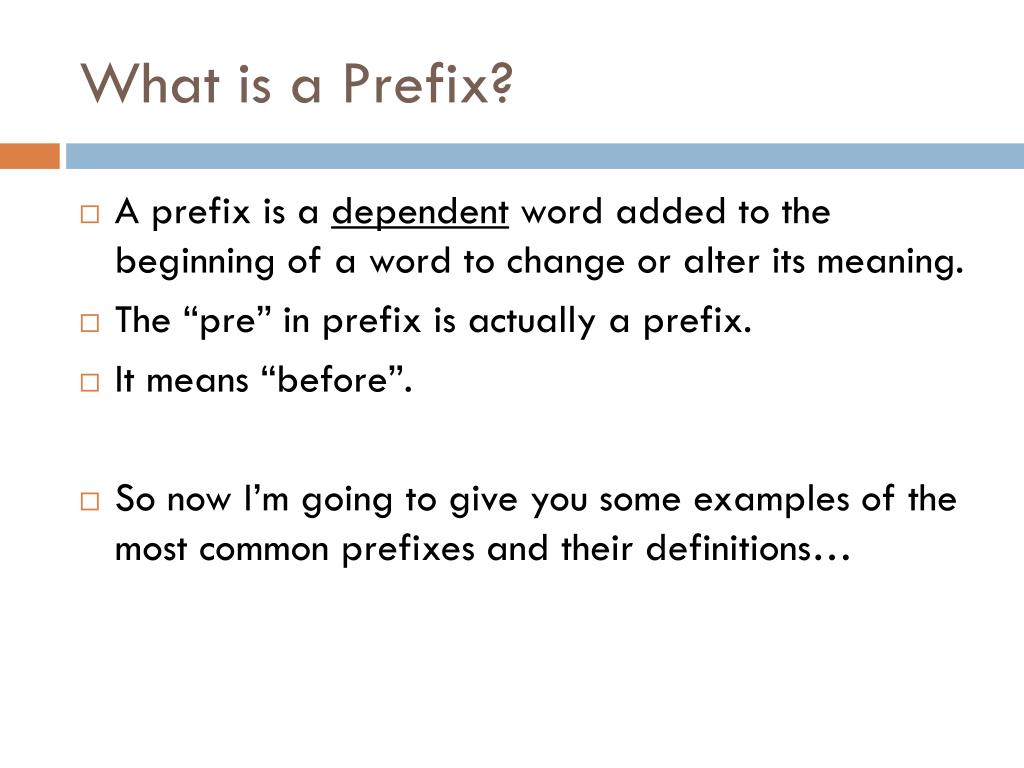 What is a Prefix?

□ A prefix is a dependent word added to the beginning of a word to change or alter its meaning.

□ The “pre” in prefix is actually a prefix.

□ It means “before”.

□ So now I’m going to give you some examples of the most common prefixes and their definitions…